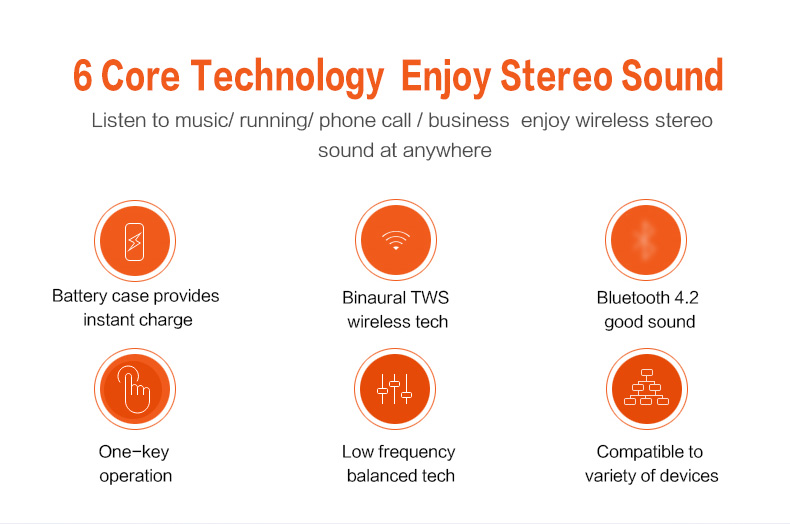 6 Core Technology Enjoy Stereo Sound

Listen to music/ running/ phone call / business enjoy wireless stereo sound at anywhere

Battery case provides instant charge

Binaural TWS wireless tech

Bluetooth 4.2 good sound

One-key operation

Low frequency balanced tech

Compatible to variety of devices